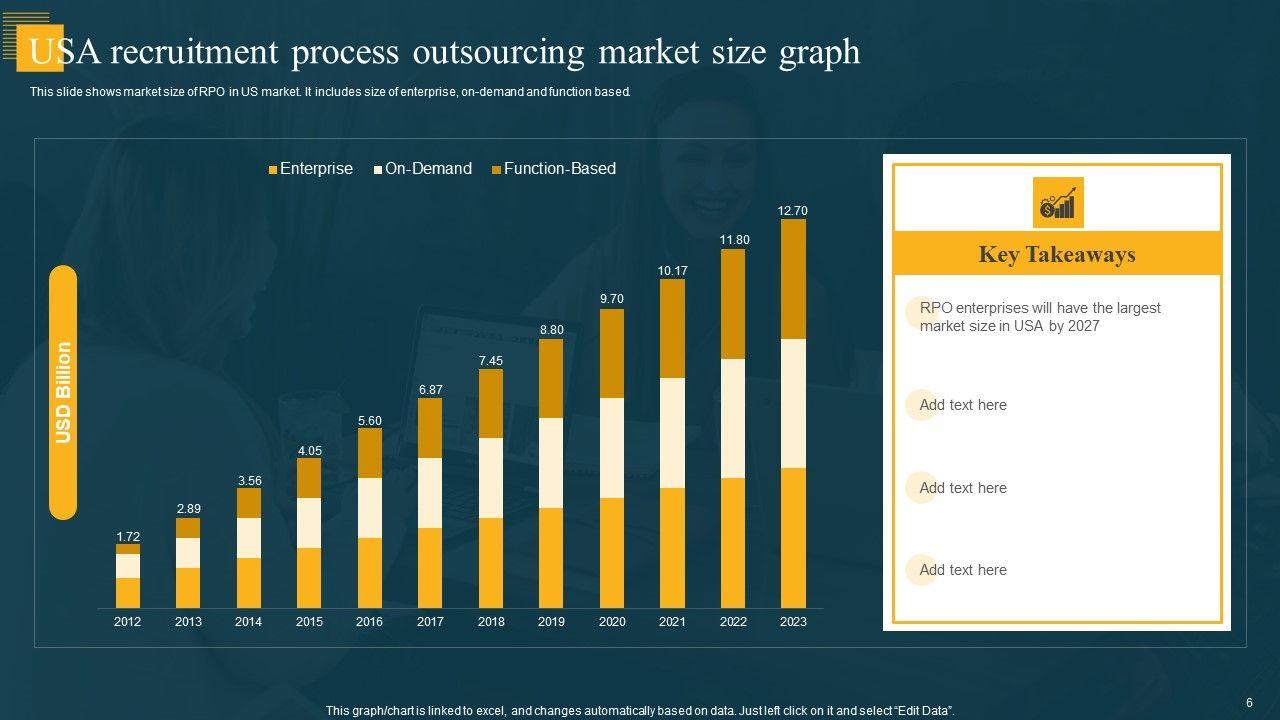 USA recruitment process outsourcing market size graph

This slide shows market size of RPO in US market. It includes size of enterprise, on-demand and function based.

Enterprise On-Demand Function-Based

USD Billion

1.72
2.89
3.56
4.05
5.60
6.87
7.45
8.80
9.70
10.17
11.80
12.70

2012 2013 2014 2015 2016 2017 2018 2019 2020 2021 2022 2023

Key Takeaways

RPO enterprises will have the largest market size in USA by 2027

Add text here

Add text here

Add text here

This graph/chart is linked to excel, and changes automatically based on data. Just left click on it and select "Edit Data".

6